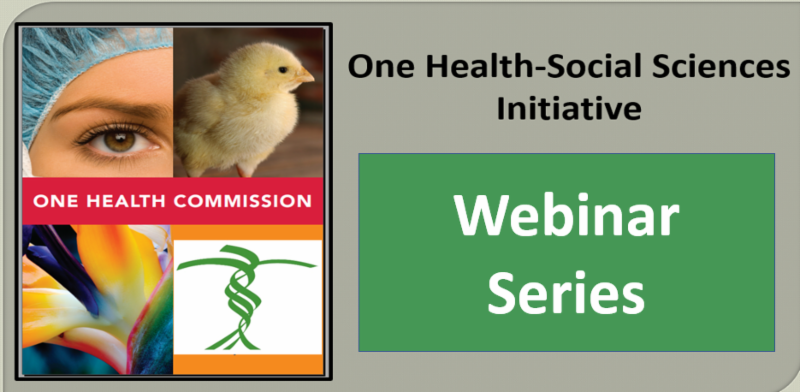 ONE HEALTH COMMISSION

One Health-Social Sciences Initiative

Webinar Series